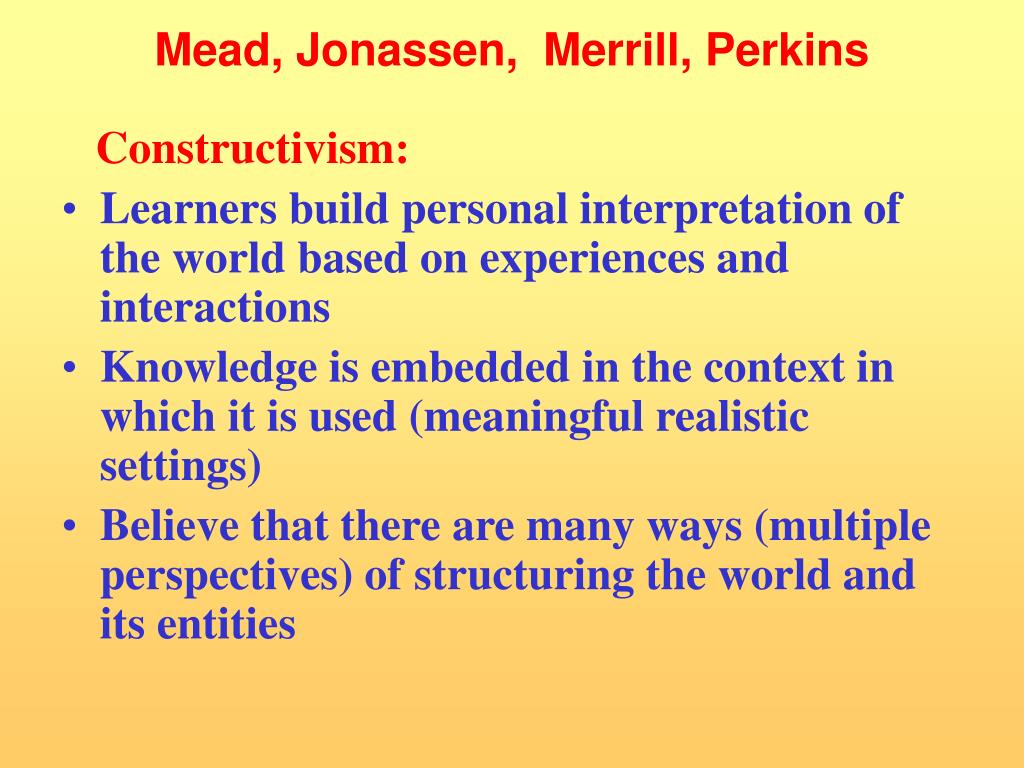 Mead, Jonassen, Merrill, Perkins

Constructivism:

• Learners build personal interpretation of the world based on experiences and interactions
• Knowledge is embedded in the context in which it is used (meaningful realistic settings)
• Believe that there are many ways (multiple perspectives) of structuring the world and its entities